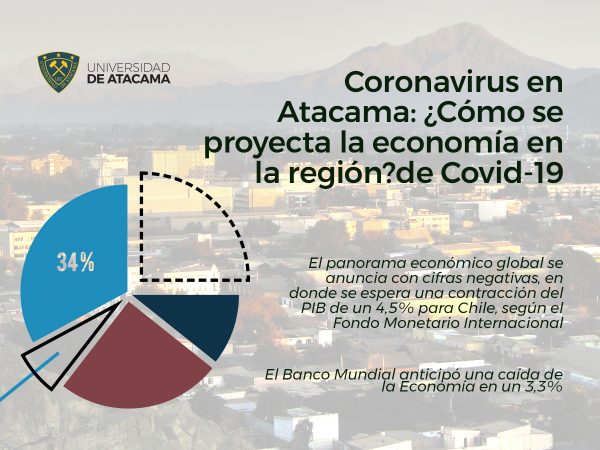 UNIVERSIDAD DE ATACAMA

Coronavirus en Atacama: ¿Cómo se proyecta la economía en la región?de Covid-19

34%

El panorama económico global se anuncia con cifras negativas, en donde se espera una contracción del PIB de un 4,5% para Chile, según el Fondo Monetario Internacional

El Banco Mundial anticipó una caída de la Economía en un 3,3%